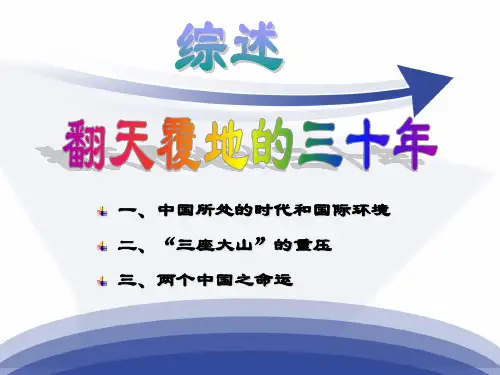 综述

翻天覆地的三十年

一、中国所处的时代和国际环境

二、“三座大山”的重压

三、两个中国之命运